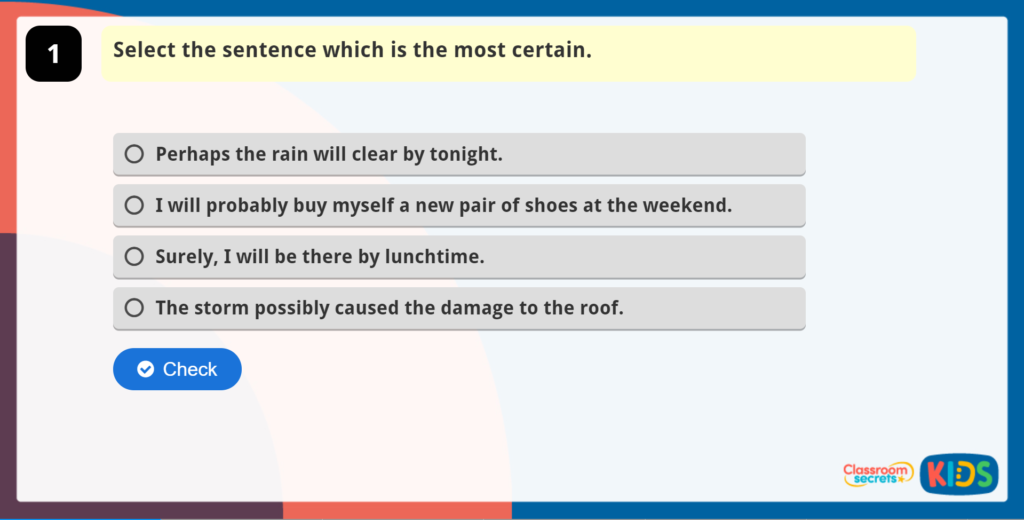 1

Select the sentence which is the most certain.

Perhaps the rain will clear by tonight.

I will probably buy myself a new pair of shoes at the weekend.

Surely, I will be there by lunchtime.

The storm possibly caused the damage to the roof.

Check

Classroom secrets KIDS